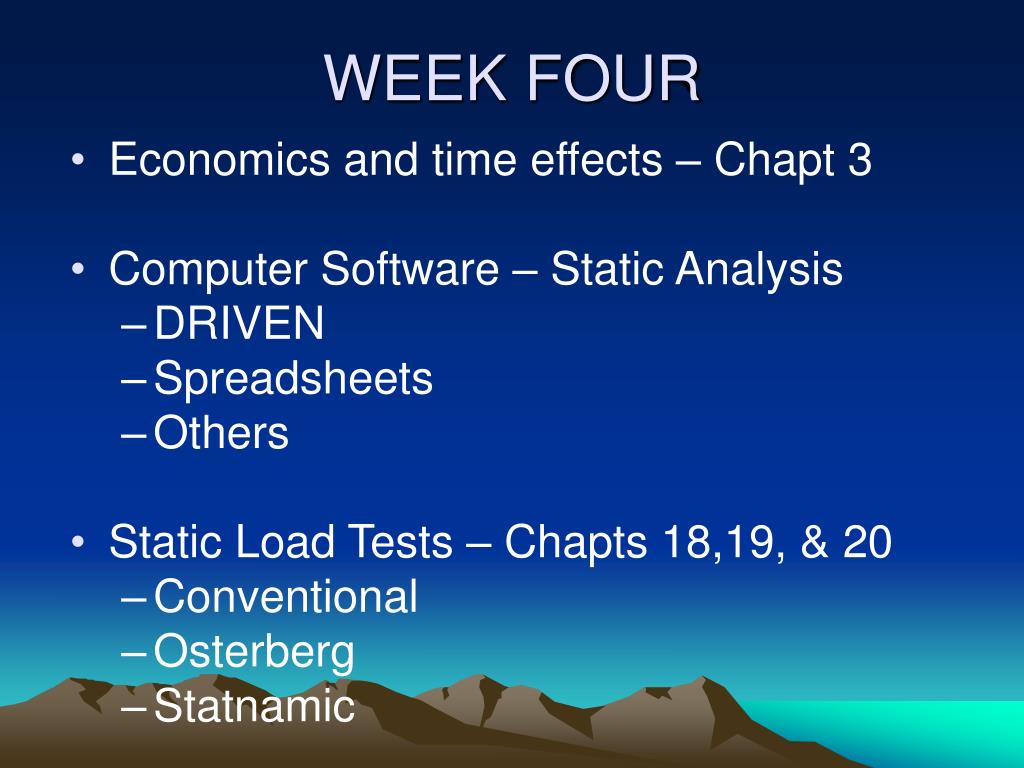 WEEK FOUR

• Economics and time effects – Chapt 3

• Computer Software – Static Analysis
– DRIVEN
– Spreadsheets
– Others

• Static Load Tests – Chapts 18,19, & 20
– Conventional
– Osterberg
– Statnamic